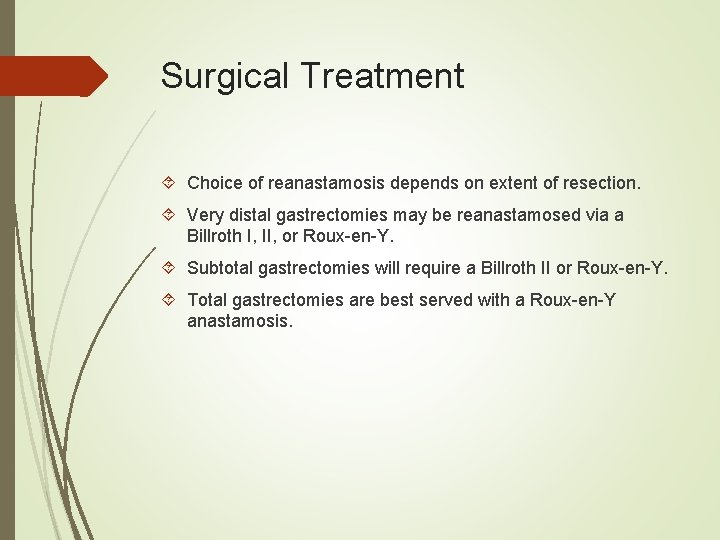 Surgical Treatment

Choice of reanastamosis depends on extent of resection.

Very distal gastrectomies may be reanastamosed via a Billroth I, II, or Roux-en-Y.

Subtotal gastrectomies will require a Billroth II or Roux-en-Y.

Total gastrectomies are best served with a Roux-en-Y anastamosis.